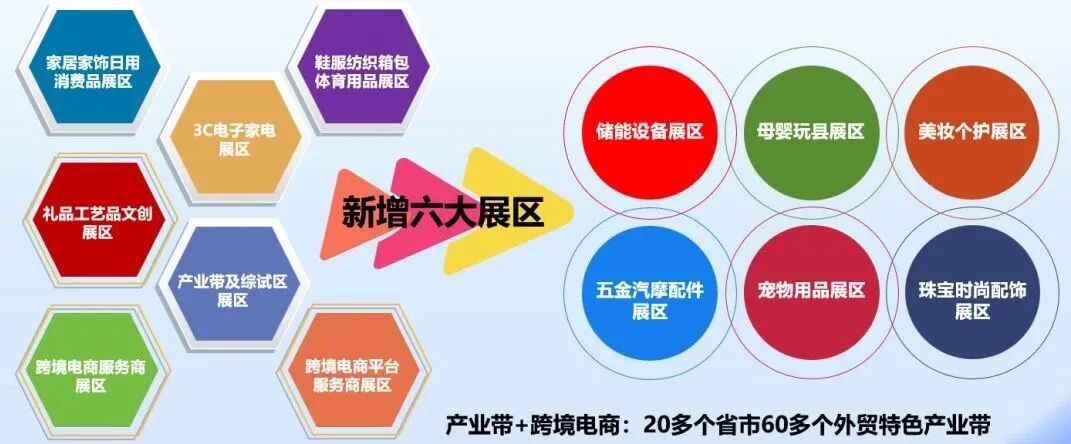 家居家饰日用消费品展区

鞋服纺织箱包体育用品展区

3C电子家电展区

礼品工艺品文创展区

产业带及综试区展区

跨境电商服务商展区

跨境电商平台服务商展区

新增六大展区

储能设备展区

母婴玩县展区

美妆个护展区

五金汽摩配件展区

宠物用品展区

珠宝时尚配饰展区

产业带+跨境电商：20多个省市60多个外贸特色产业带